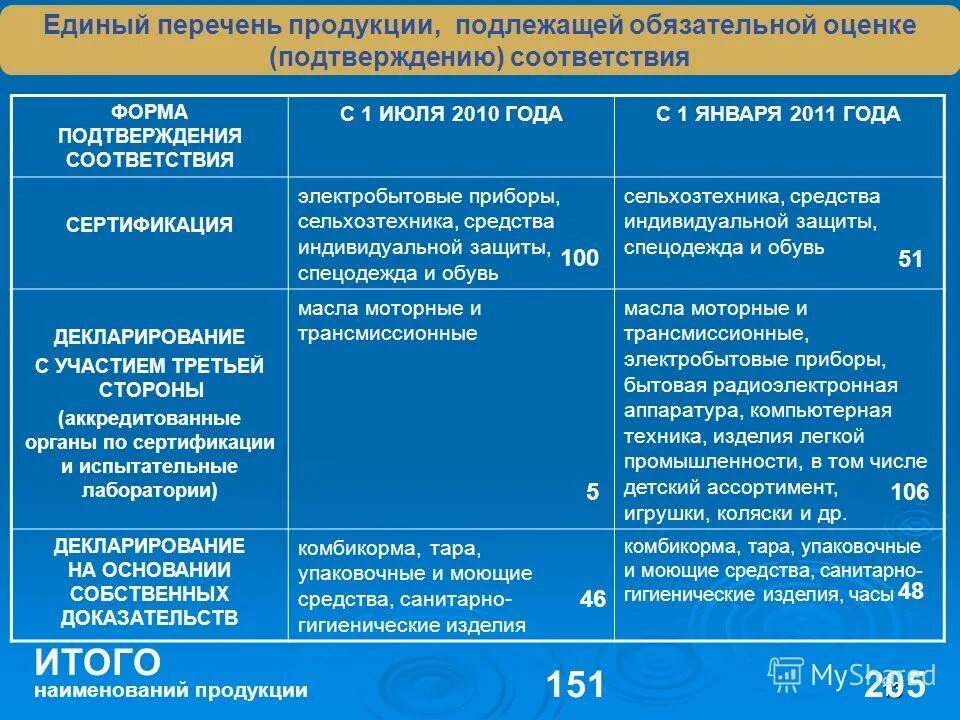 Единый перечень продукции, подлежащей обязательной оценке (подтверждению) соответствия

| ФОРМА ПОДТВЕРЖДЕНИЯ СООТВЕТСТВИЯ | С 1 ИЮЛЯ 2010 ГОДА | С 1 ЯНВАРЯ 2011 ГОДА |
|---|---|---|
| СЕРТИФИКАЦИЯ | электробытовые приборы, сельхозтехника, средства индивидуальной защиты, спецодежда и обувь 100 | сельхозтехника, средства индивидуальной защиты, спецодежда и обувь 51 |
| ДЕКЛАРИРОВАНИЕ С УЧАСТИЕМ ТРЕТЬЕЙ СТОРОНЫ (аккредитованные органы по сертификации и испытательные лаборатории) | масла моторные и трансмиссионные 5 | масла моторные и трансмиссионные, электробытовые приборы, бытовая радиоэлектронная аппаратура, компьютерная техника, изделия легкой промышленности, в том числе детский ассортимент, игрушки, коляски и др. 106 |
| ДЕКЛАРИРОВАНИЕ НА ОСНОВАНИИ СОБСТВЕННЫХ ДОКАЗАТЕЛЬСТВ | комбикорма, тара, упаковочные и моющие средства, санитарно-гигиенические изделия 46 | комбикорма, тара, упаковочные и моющие средства, санитарно-гигиенические изделия, часы 48 |

ИТОГО
наименований продукции 151 205

MyShared